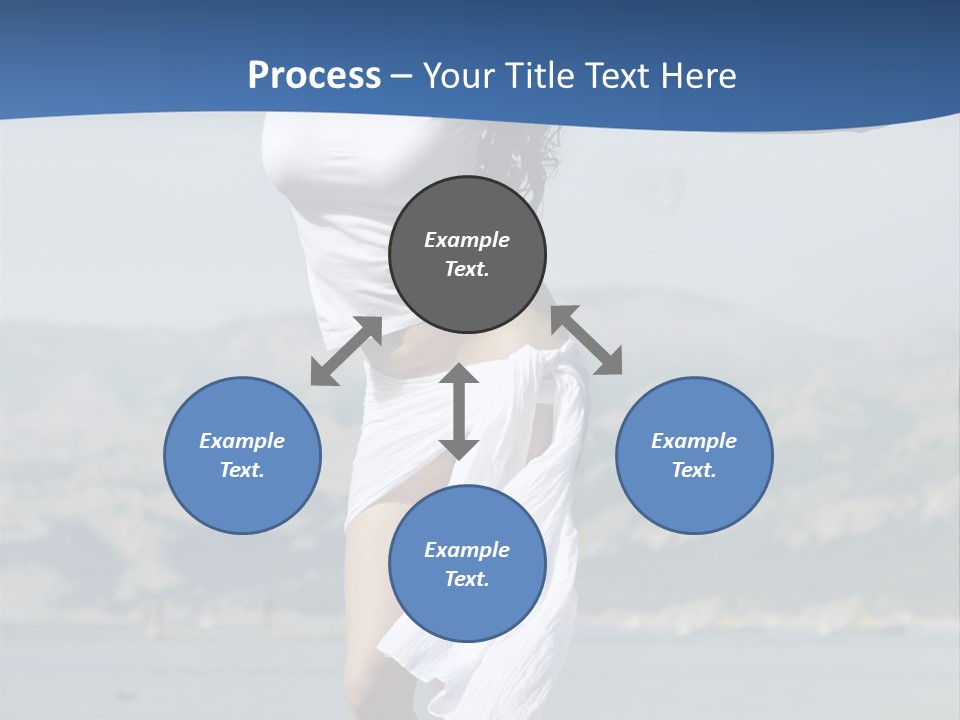 Process – Your Title Text Here

Example Text.

Example Text.

Example Text.

Example Text.